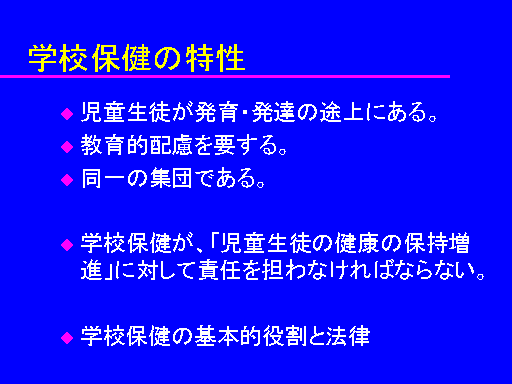 学校保健の特性

◆ 児童生徒が発育・発達の途上にある。

◆ 教育的配慮を要する。

◆ 同一の集団である。

◆ 学校保健が、「児童生徒の健康の保持増進」に対して責任を担わなければならない。

◆ 学校保健の基本的役割と法律